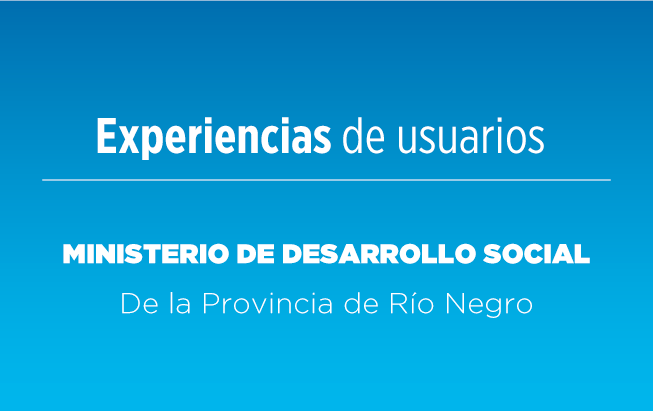 Experiencias de usuarios

MINISTERIO DE DESARROLLO SOCIAL

De la Provincia de Río Negro